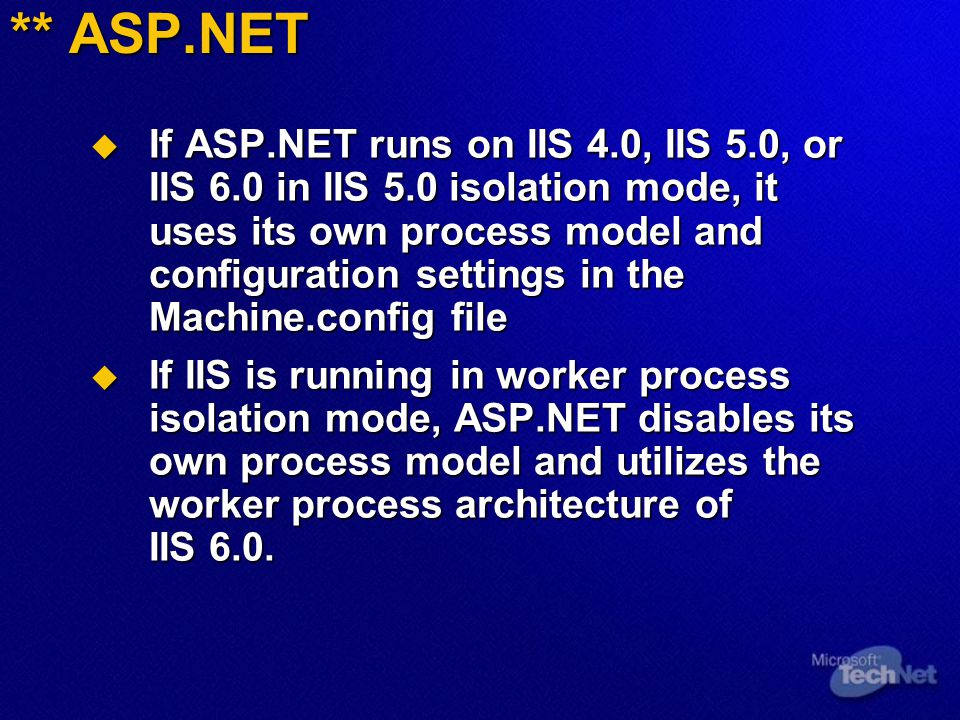 ** ASP.NET

◆ If ASP.NET runs on IIS 4.0, IIS 5.0, or IIS 6.0 in IIS 5.0 isolation mode, it uses its own process model and configuration settings in the Machine.config file

◆ If IIS is running in worker process isolation mode, ASP.NET disables its own process model and utilizes the worker process architecture of IIS 6.0.

Microsoft TechNet